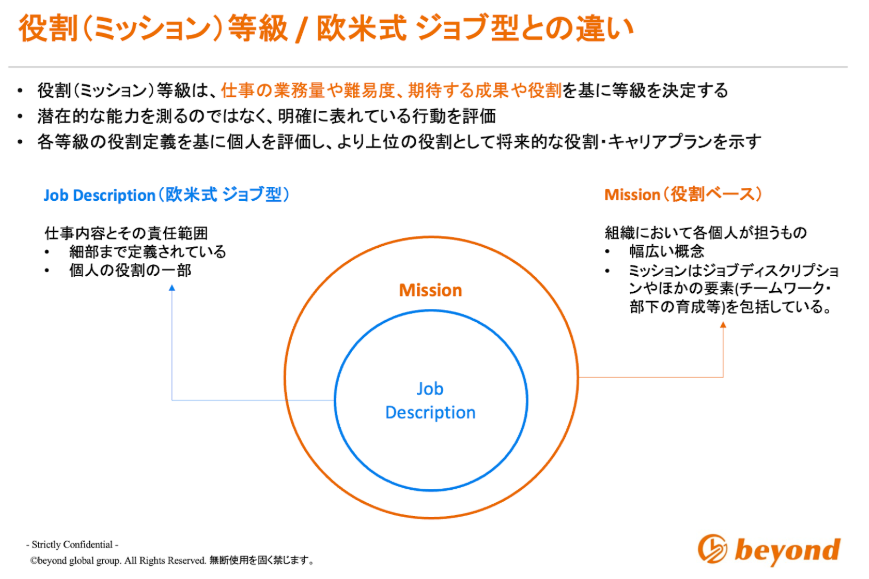 役割（ミッション）等級 / 欧米式 ジョブ型との違い

• 役割（ミッション）等級は、仕事の業務量や難易度、期待する成果や役割を基に等級を決定する
• 潜在的な能力を測るのではなく、明確に表れている行動を評価
• 各等級の役割定義を基に個人を評価し、より上位の役割として将来的な役割・キャリアプランを示す

Job Description（欧米式 ジョブ型）

仕事内容とその責任範囲
• 細部まで定義されている
• 個人の役割の一部

Mission（役割ベース）

組織において各個人が担うもの
• 幅広い概念
• ミッションはジョブディスクリプションやほかの要素(チームワーク・部下の育成等)を包括している。

Mission

Job Description

- Strictly Confidential -
©beyond global group. All Rights Reserved. 無断使用を固く禁じます。

beyond